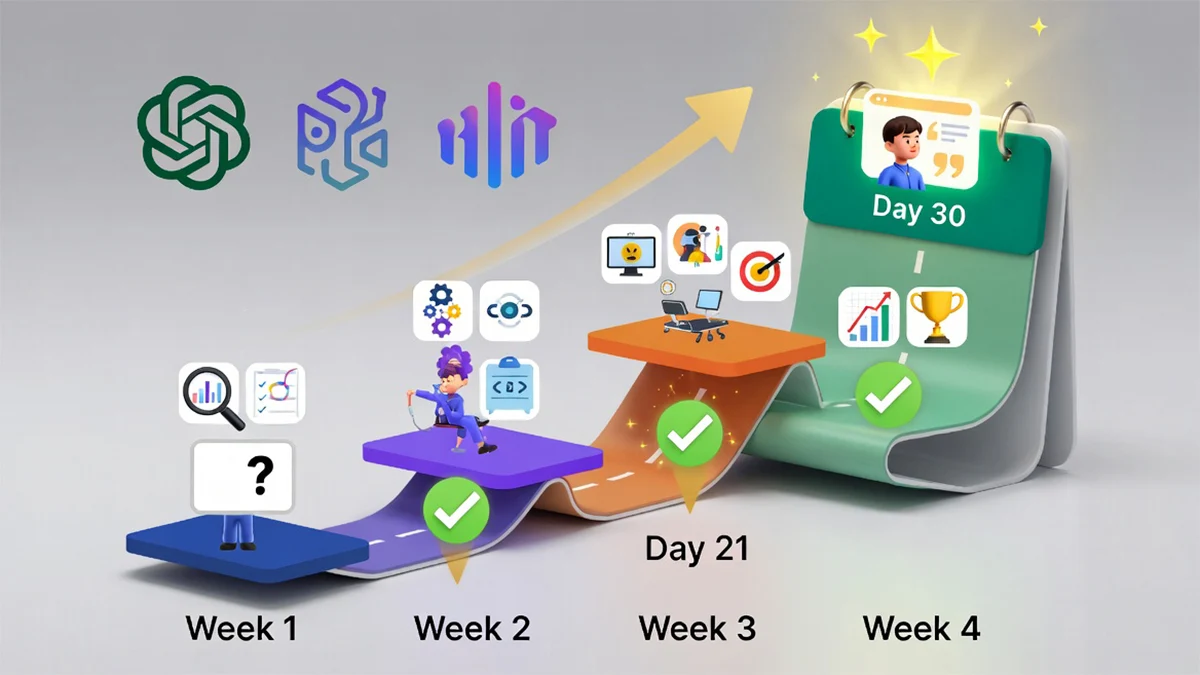 Day 30

?

Day 21

Week 1

Week 2

Week 3

Week 4